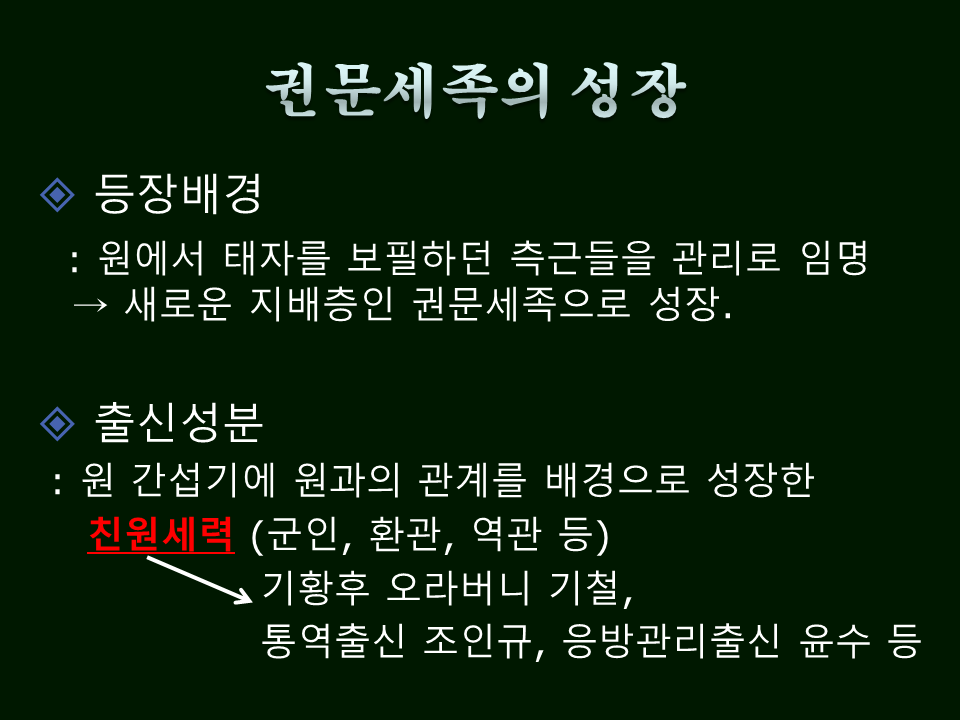 권문세족의 성장

◈ 등장배경

: 원에서 태자를 보필하던 측근들을 관리로 임명 → 새로운 지배층인 권문세족으로 성장.

◈ 출신성분

: 원 간섭기에 원과의 관계를 배경으로 성장한 친원세력 (군인, 환관, 역관 등)

기황후 오라버니 기철, 통역출신 조인규, 응방관리출신 윤수 등